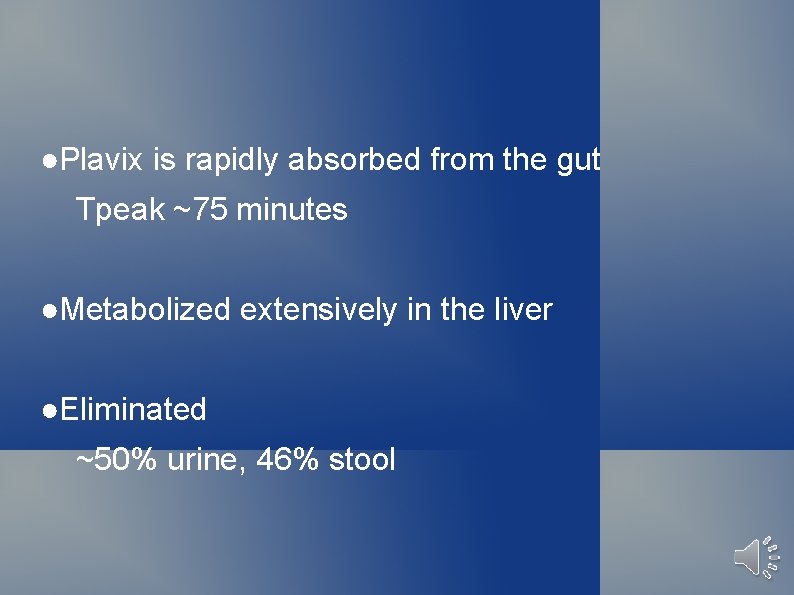 ●Plavix is rapidly absorbed from the gut
Tpeak ~75 minutes

●Metabolized extensively in the liver

●Eliminated
~50% urine, 46% stool